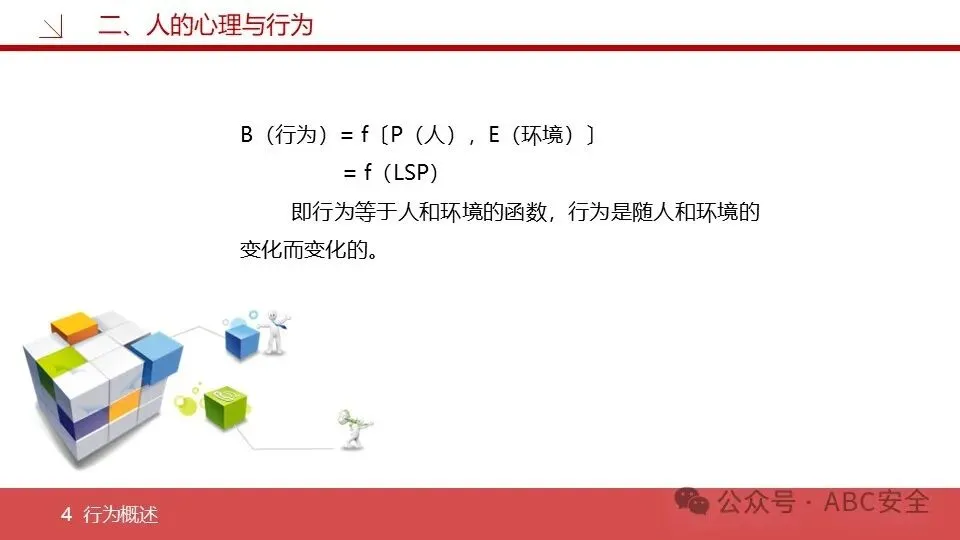 二、人的心理与行为

B（行为）= f〔P（人），E（环境）〕

= f（LSP）

即行为等于人和环境的函数，行为是随人和环境的变化而变化的。

4 行为概述

公众号 · ABC安全